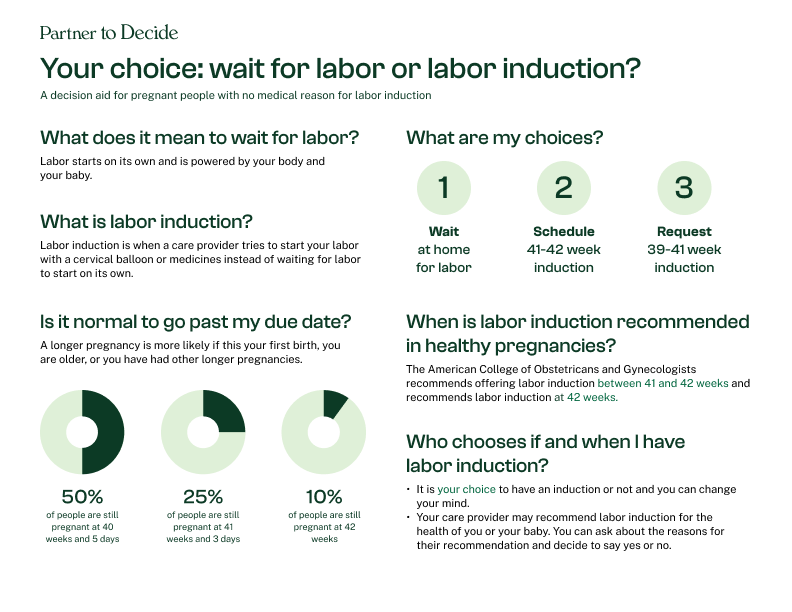 Partner to Decide

Your choice: wait for labor or labor induction?

A decision aid for pregnant people with no medical reason for labor induction

What does it mean to wait for labor?

Labor starts on its own and is powered by your body and your baby.

What is labor induction?

Labor induction is when a care provider tries to start your labor with a cervical balloon or medicines instead of waiting for labor to start on its own.

Is it normal to go past my due date?

A longer pregnancy is more likely if this your first birth, you are older, or you have had other longer pregnancies.

50%
of people are still pregnant at 40 weeks and 5 days

25%
of people are still pregnant at 41 weeks and 3 days

10%
of people are still pregnant at 42 weeks

What are my choices?

1
Wait
at home for labor

2
Schedule
41-42 week induction

3
Request
39-41 week induction

When is labor induction recommended in healthy pregnancies?

The American College of Obstetricans and Gynecologists recommends offering labor induction between 41 and 42 weeks and recommends labor induction at 42 weeks.

Who chooses if and when I have labor induction?

• It is your choice to have an induction or not and you can change your mind.
• Your care provider may recommend labor induction for the health of you or your baby. You can ask about the reasons for their recommendation and decide to say yes or no.